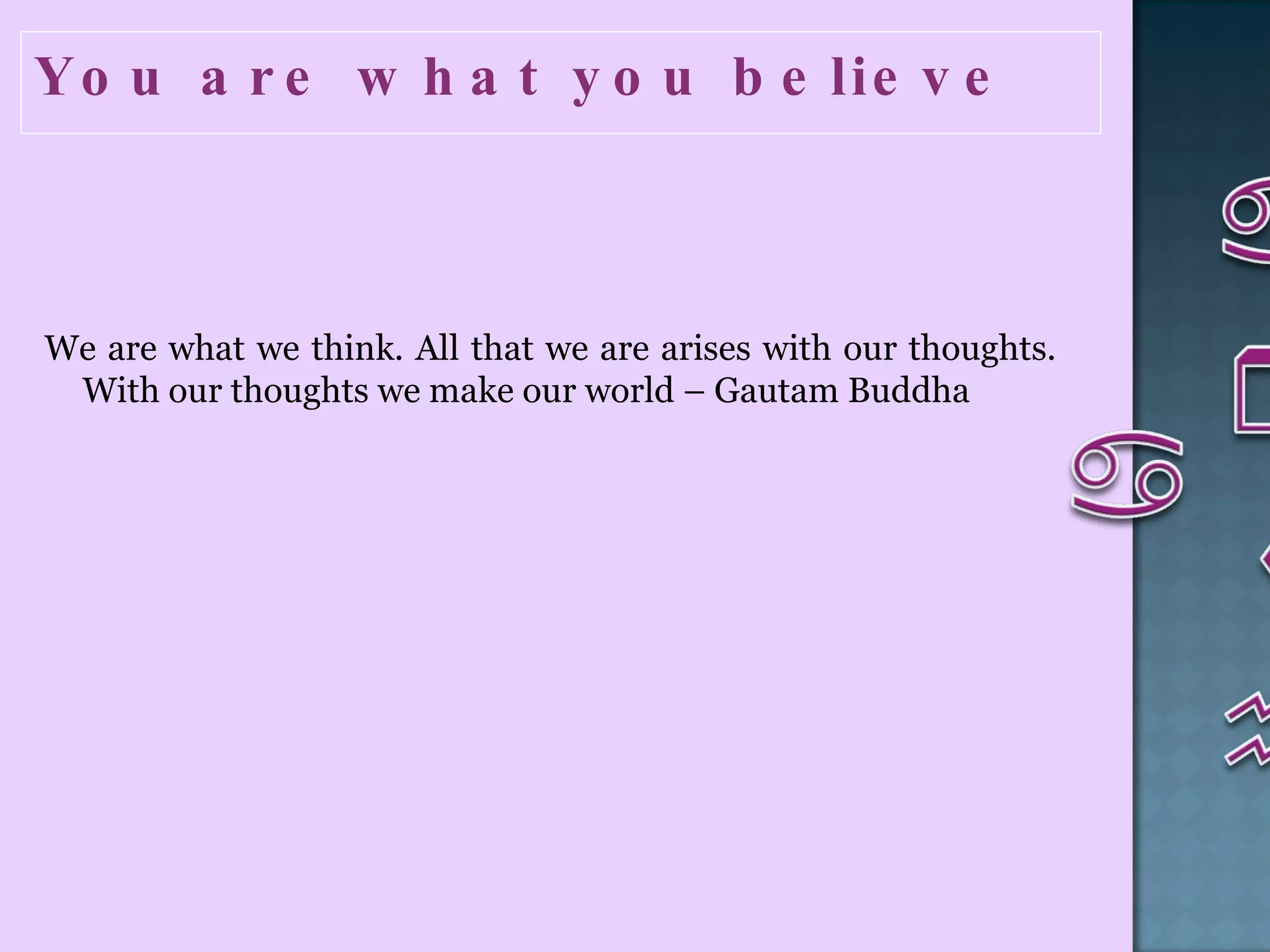 You are what you believe

We are what we think. All that we are arises with our thoughts. With our thoughts we make our world – Gautam Buddha